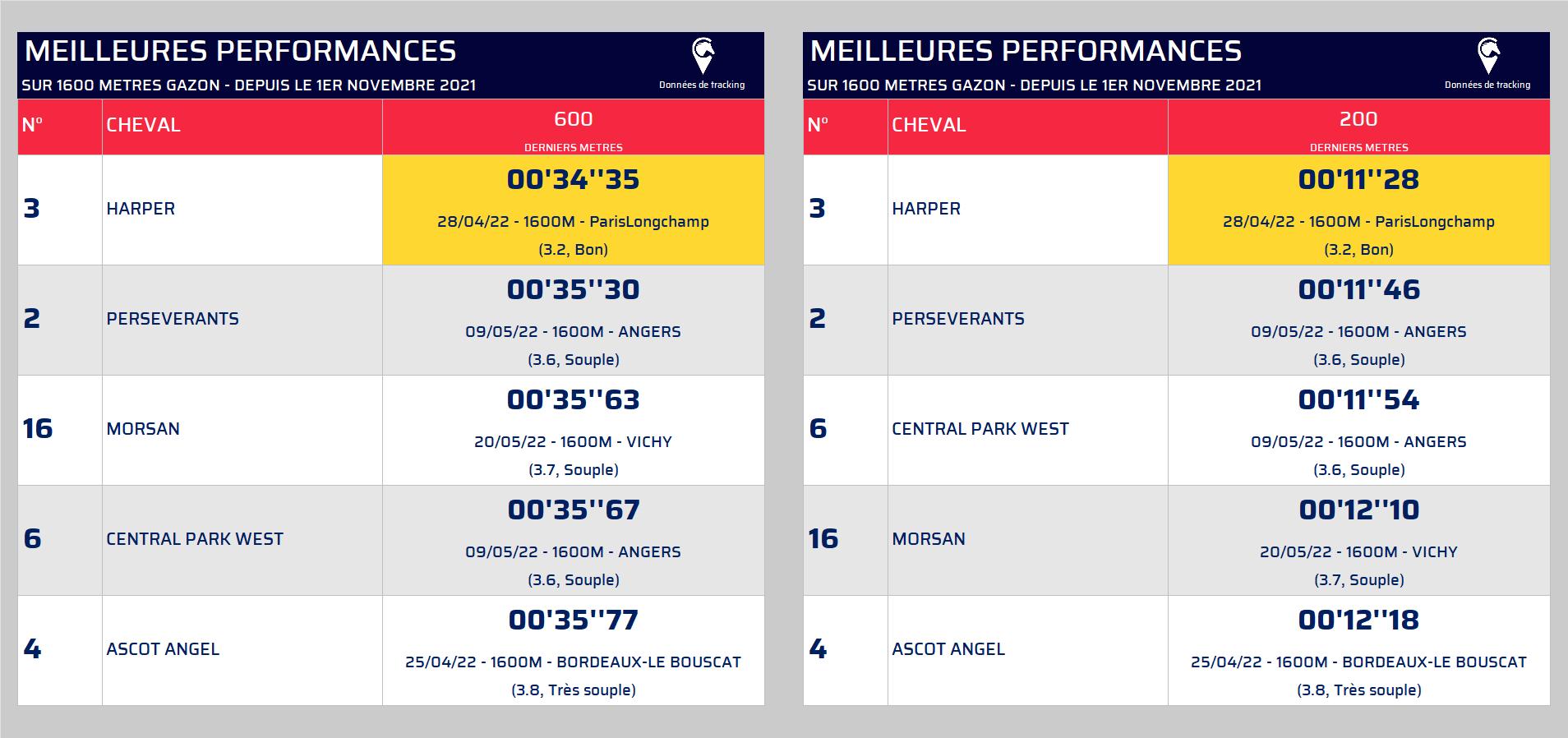 MEILLEURES PERFORMANCES
SUR 1600 METRES GAZON - DEPUIS LE 1ER NOVEMBRE 2021
Données de tracking

| N° | CHEVAL | 600 DERNIERS METRES |
|---|---|---|
| 3 | HARPER | 00'34''35 28/04/22 - 1600M - ParisLongchamp (3.2, Bon) |
| 2 | PERSEVERANTS | 00'35''30 09/05/22 - 1600M - ANGERS (3.6, Souple) |
| 16 | MORSAN | 00'35''63 20/05/22 - 1600M - VICHY (3.7, Souple) |
| 6 | CENTRAL PARK WEST | 00'35''67 09/05/22 - 1600M - ANGERS (3.6, Souple) |
| 4 | ASCOT ANGEL | 00'35''77 25/04/22 - 1600M - BORDEAUX-LE BOUSCAT (3.8, Très souple) |

MEILLEURES PERFORMANCES
SUR 1600 METRES GAZON - DEPUIS LE 1ER NOVEMBRE 2021
Données de tracking

| N° | CHEVAL | 200 DERNIERS METRES |
|---|---|---|
| 3 | HARPER | 00'11''28 28/04/22 - 1600M - ParisLongchamp (3.2, Bon) |
| 2 | PERSEVERANTS | 00'11''46 09/05/22 - 1600M - ANGERS (3.6, Souple) |
| 6 | CENTRAL PARK WEST | 00'11''54 09/05/22 - 1600M - ANGERS (3.6, Souple) |
| 16 | MORSAN | 00'12''10 20/05/22 - 1600M - VICHY (3.7, Souple) |
| 4 | ASCOT ANGEL | 00'12''18 25/04/22 - 1600M - BORDEAUX-LE BOUSCAT (3.8, Très souple) |